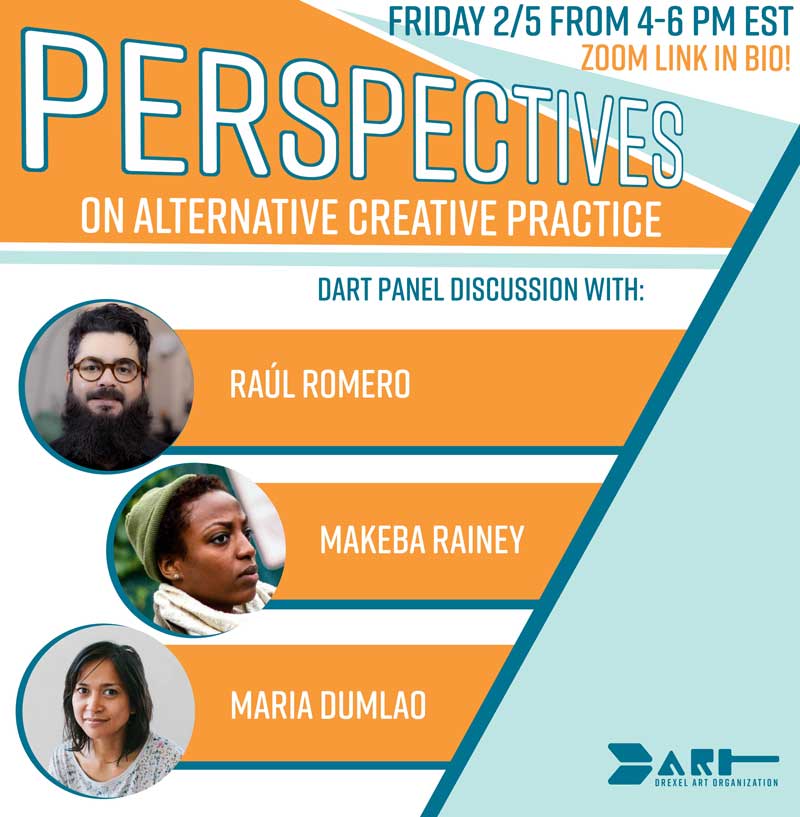 FRIDAY 2/5 FROM 4-6 PM EST
ZOOM LINK IN BIO!

PERSPECTIVES
ON ALTERNATIVE CREATIVE PRACTICE

DART PANEL DISCUSSION WITH:

RAÚL ROMERO

MAKEBA RAINEY

MARIA DUMLAO

DART
DREXEL ART ORGANIZATION